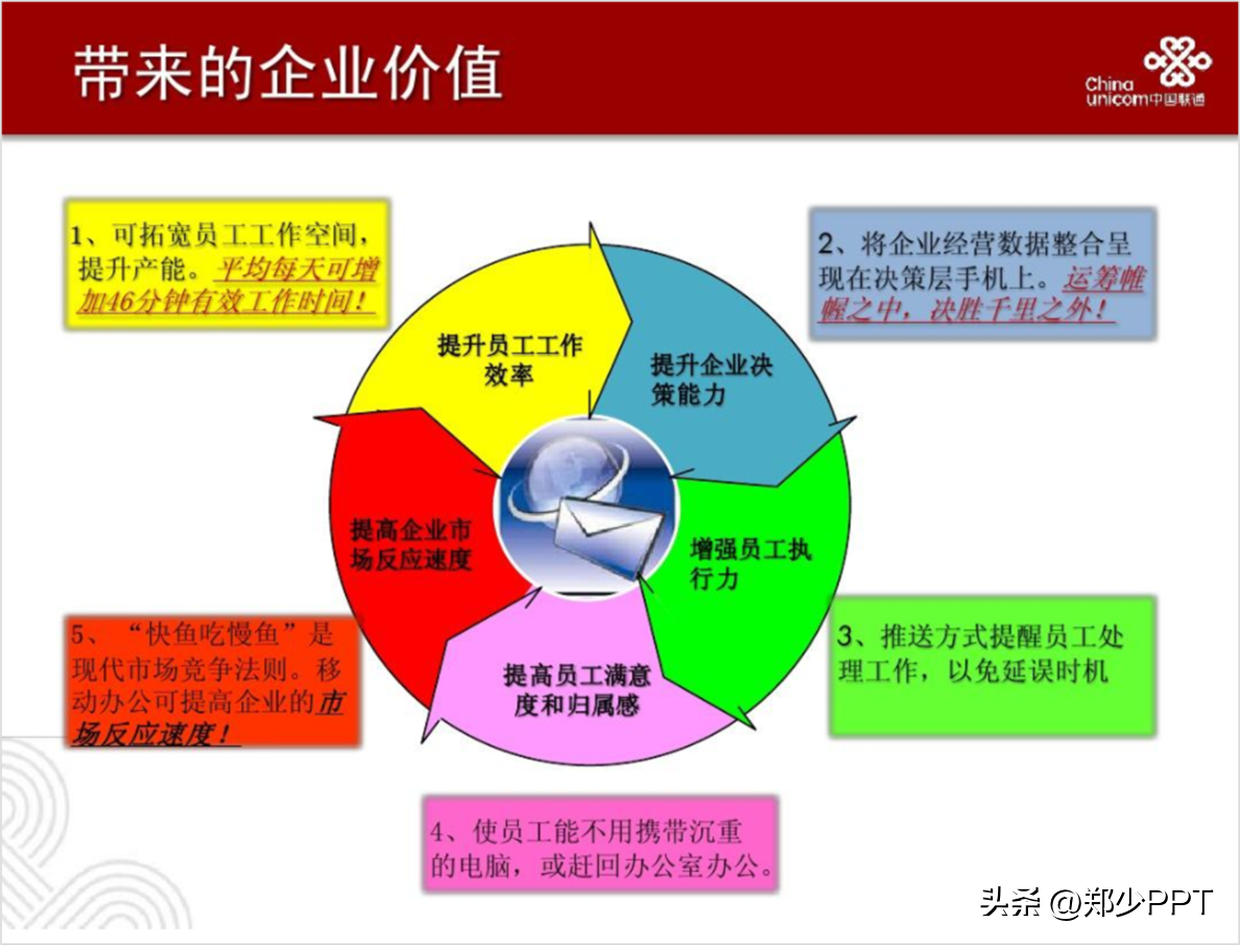 带来的企业价值

China unicom中国联通

1、可拓宽员工工作空间，提升产能。平均每天可增加46分钟有效工作时间！

2、将企业经营数据整合呈现在决策层手机上。运筹帷幄之中，决胜千里之外！

提升员工工作效率

提升企业决策能力

提高企业市场反应速度

增强员工执行力

提高员工满意度和归属感

5、“快鱼吃慢鱼”是现代市场竞争法则。移动办公可提高企业的市场反应速度！

3、推送方式提醒员工处理工作，以免延误时机

4、使员工能不用携带沉重的电脑，或赶回办公室办公。

头条 @郑少PPT